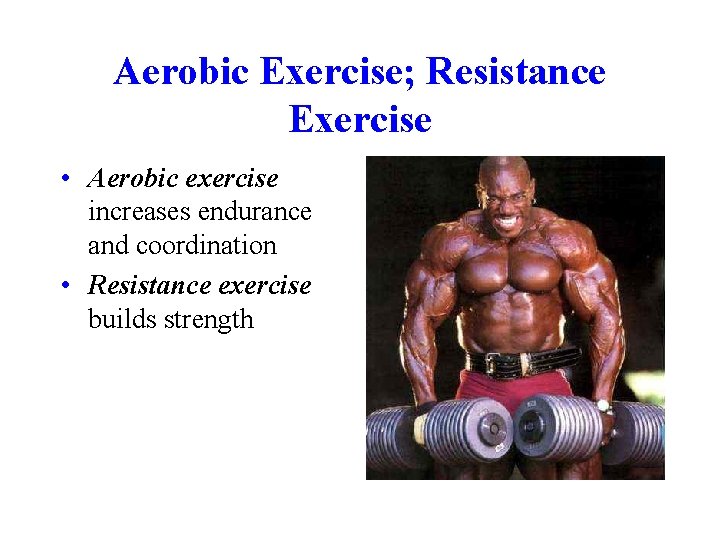 Aerobic Exercise; Resistance Exercise

• Aerobic exercise increases endurance and coordination
• Resistance exercise builds strength